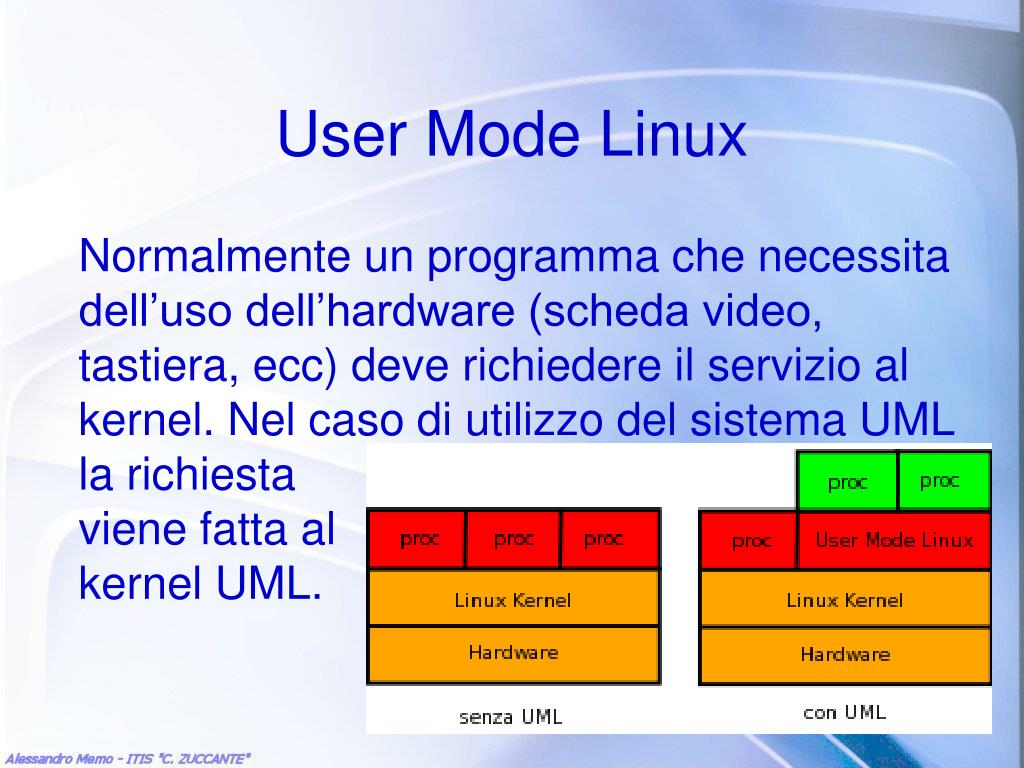 User Mode Linux

Normalmente un programma che necessita dell’uso dell’hardware (scheda video, tastiera, ecc) deve richiedere il servizio al kernel. Nel caso di utilizzo del sistema UML la richiesta viene fatta al kernel UML.

proc proc proc
Linux Kernel
Hardware
senza UML

proc proc
proc User Mode Linux
Linux Kernel
Hardware
con UML

Alessandro Memo - ITIS "C. ZUCCANTE"